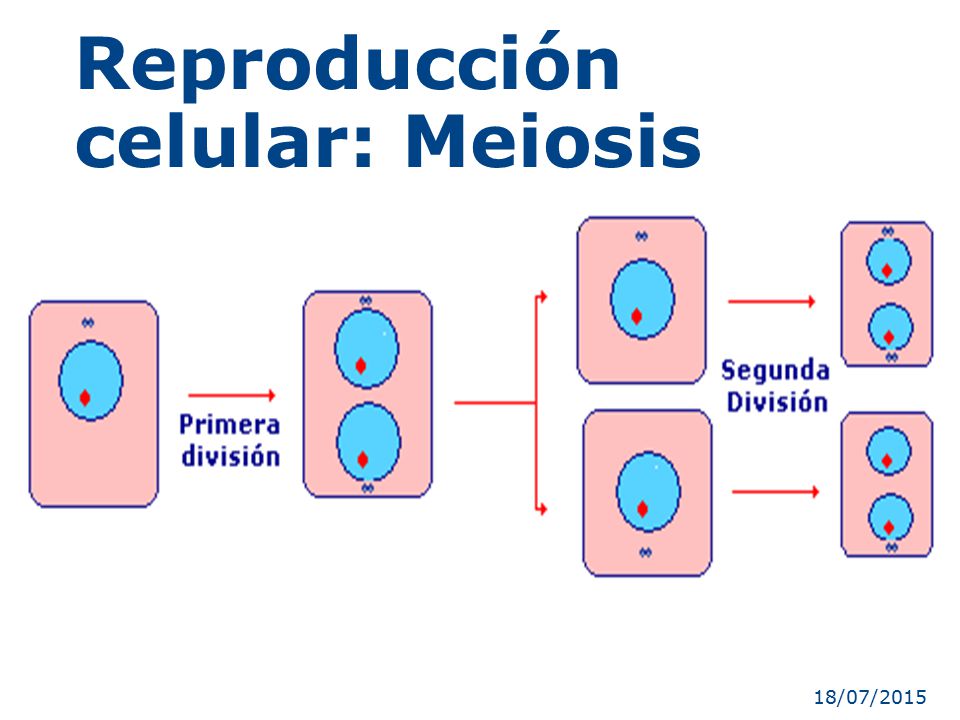 Reproducción celular: Meiosis

Primera división

Segunda División

18/07/2015